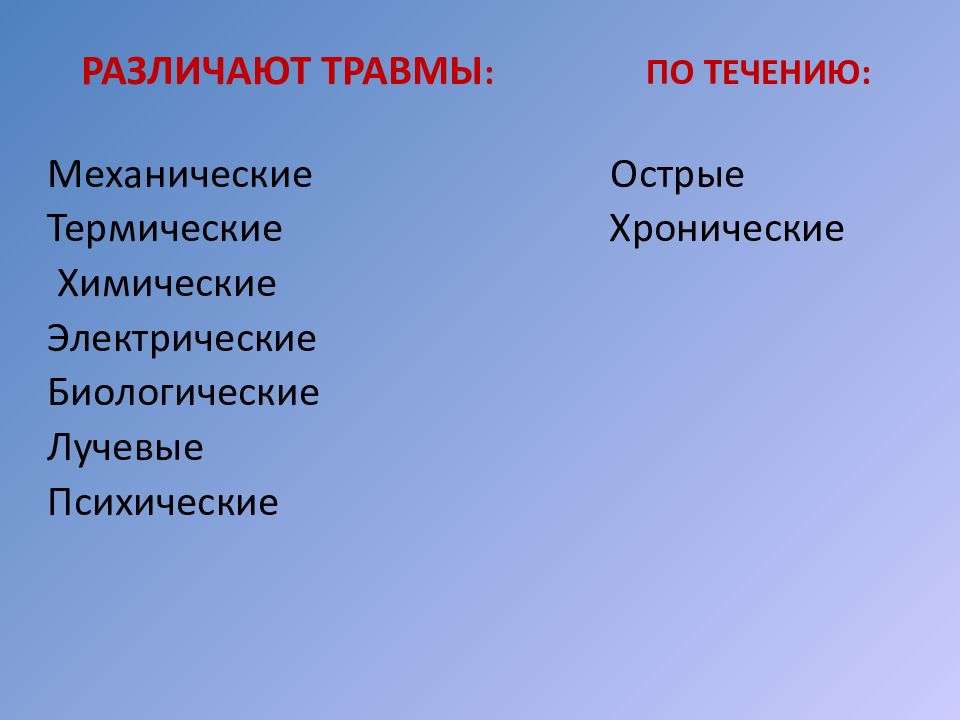 РАЗЛИЧАЮТ ТРАВМЫ:

Механические
Термические
Химические
Электрические
Биологические
Лучевые
Психические

ПО ТЕЧЕНИЮ:

Острые
Хронические